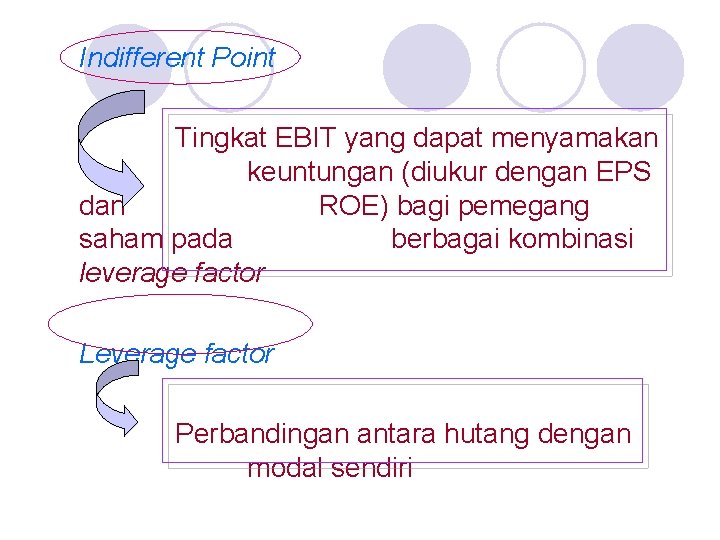 Indifferent Point

Tingkat EBIT yang dapat menyamakan keuntungan (diukur dengan EPS dan ROE) bagi pemegang saham pada berbagai kombinasi leverage factor

Leverage factor

Perbandingan antara hutang dengan modal sendiri